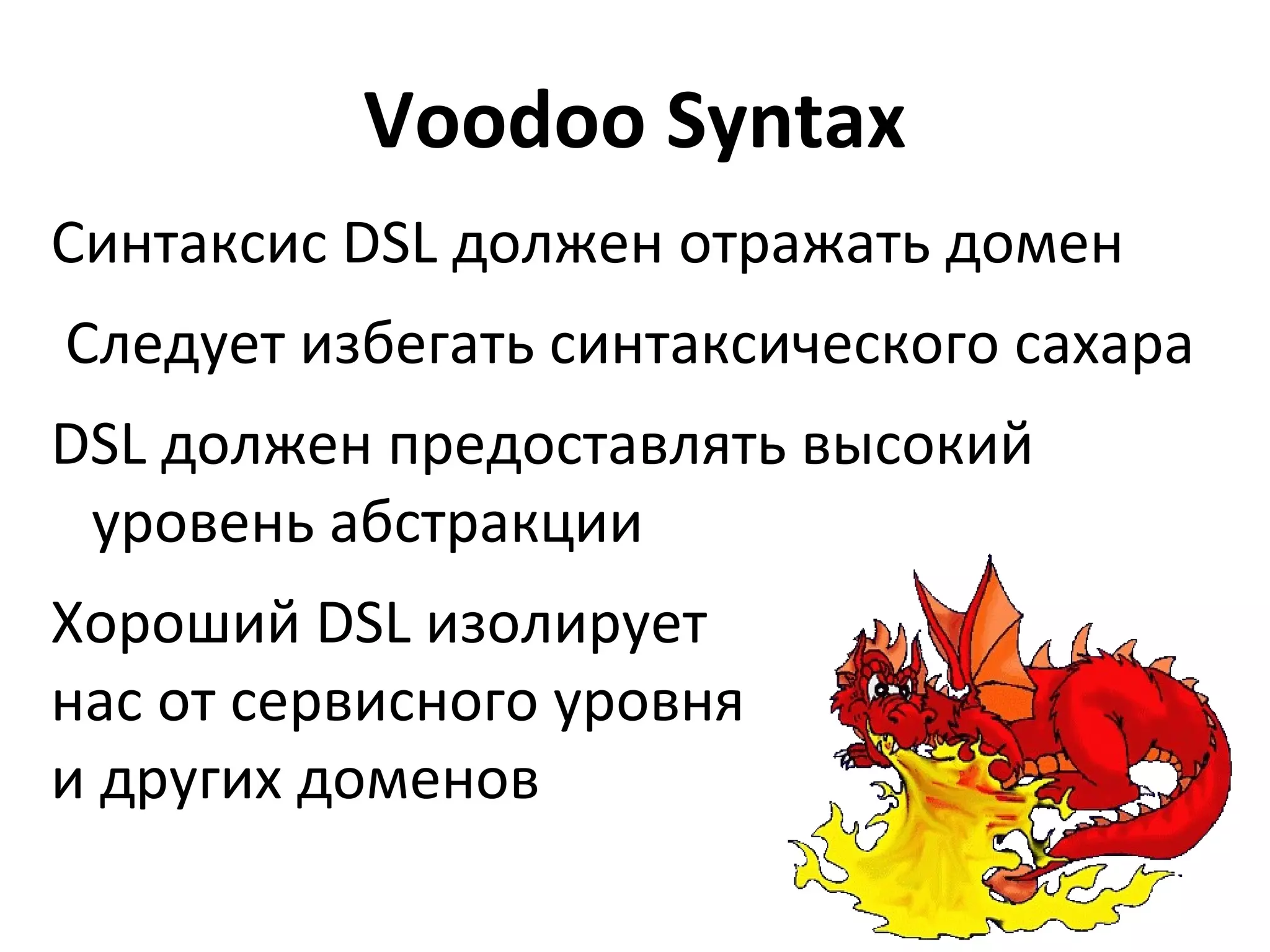 Voodoo Syntax

Синтаксис DSL должен отражать домен

Следует избегать синтаксического сахара

DSL должен предоставлять высокий уровень абстракции

Хороший DSL изолирует нас от сервисного уровня и других доменов